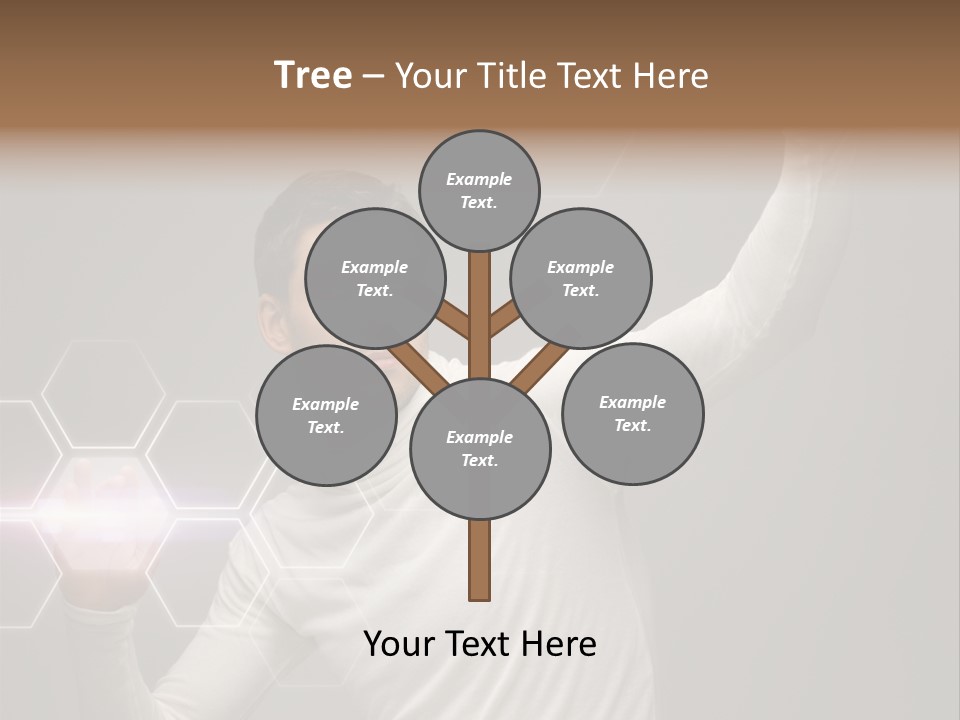 Tree – Your Title Text Here

Example Text.

Example Text.

Example Text.

Example Text.

Example Text.

Example Text.

Your Text Here